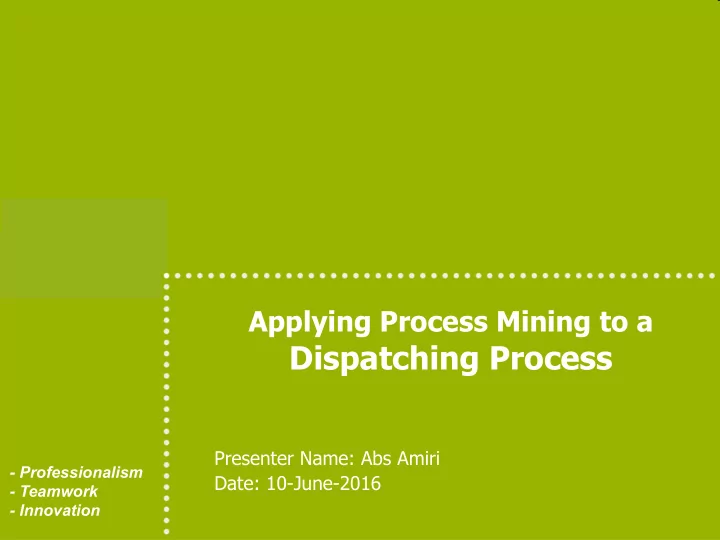 Applying Process Mining to a Dispatching Process

Presenter Name: Abs Amiri
Date: 10-June-2016

- Professionalism
- Teamwork
- Innovation